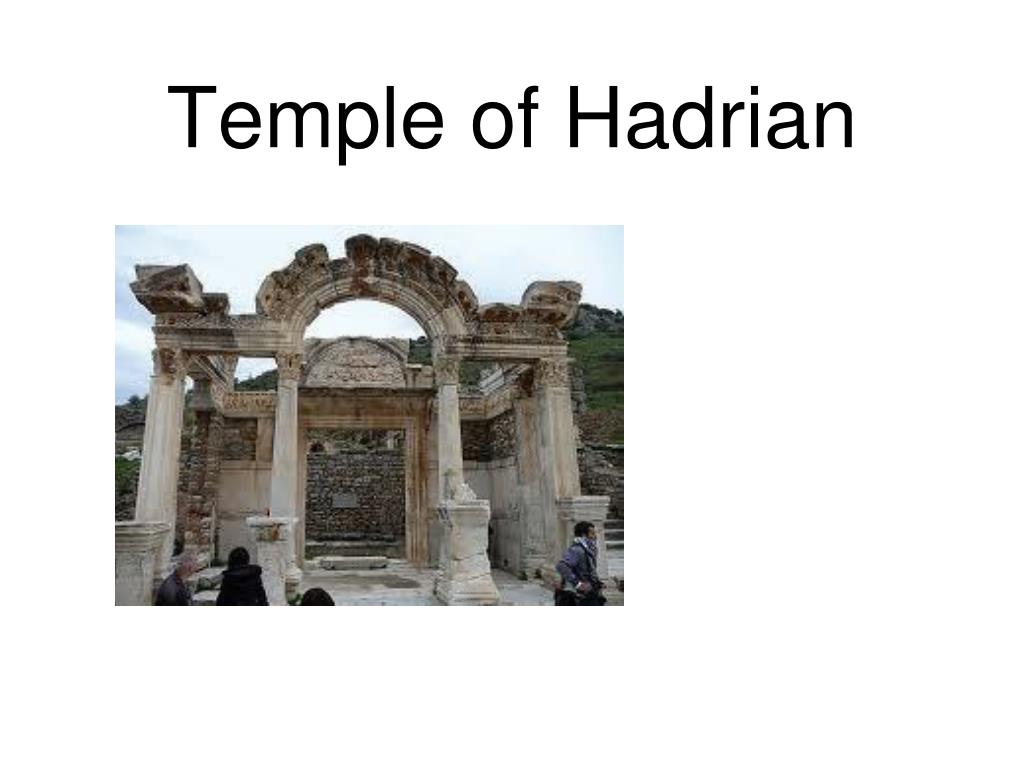 Temple of Hadrian